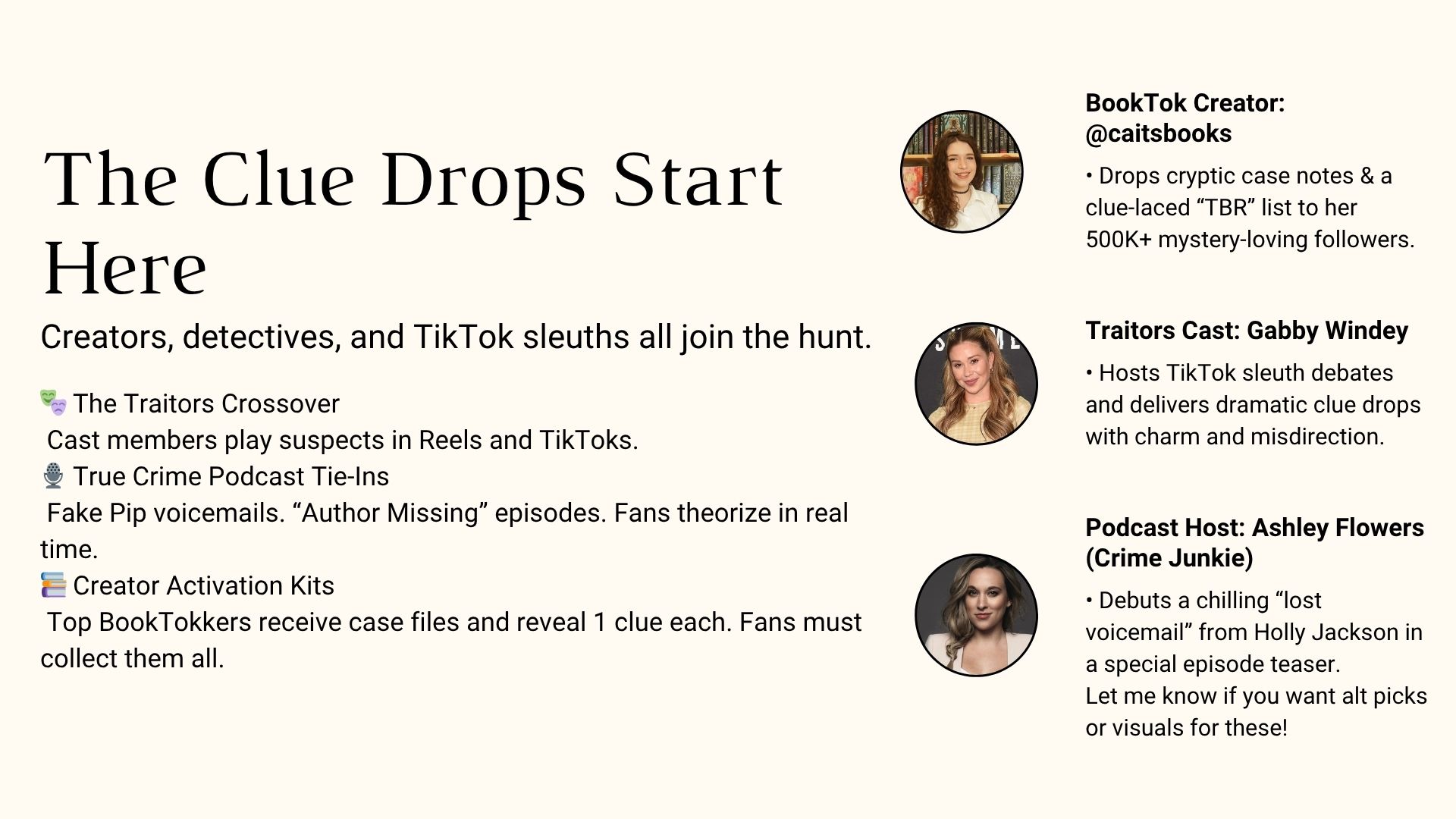 The Clue Drops Start Here

Creators, detectives, and TikTok sleuths all join the hunt.

🎭 The Traitors Crossover
Cast members play suspects in Reels and TikToks.
🎙️ True Crime Podcast Tie-Ins
Fake Pip voicemails. “Author Missing” episodes. Fans theorize in real time.
📚 Creator Activation Kits
Top BookTokkers receive case files and reveal 1 clue each. Fans must collect them all.

BookTok Creator: @caitsbooks

• Drops cryptic case notes & a clue-laced “TBR” list to her 500K+ mystery-loving followers.

Traitors Cast: Gabby Windey

• Hosts TikTok sleuth debates and delivers dramatic clue drops with charm and misdirection.

Podcast Host: Ashley Flowers (Crime Junkie)

• Debuts a chilling “lost voicemail” from Holly Jackson in a special episode teaser.
Let me know if you want alt picks or visuals for these!